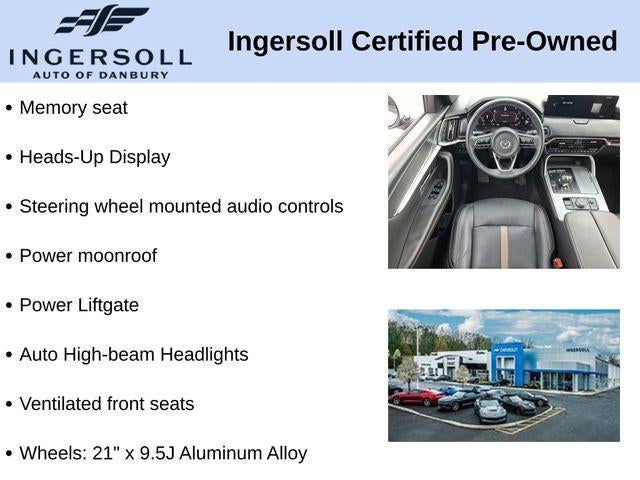 INGERSOLL
AUTO OF DANBURY

Ingersoll Certified Pre-Owned

• Memory seat
• Heads-Up Display
• Steering wheel mounted audio controls
• Power moonroof
• Power Liftgate
• Auto High-beam Headlights
• Ventilated front seats
• Wheels: 21" x 9.5J Aluminum Alloy

CHEVROLET
INGERSOLL